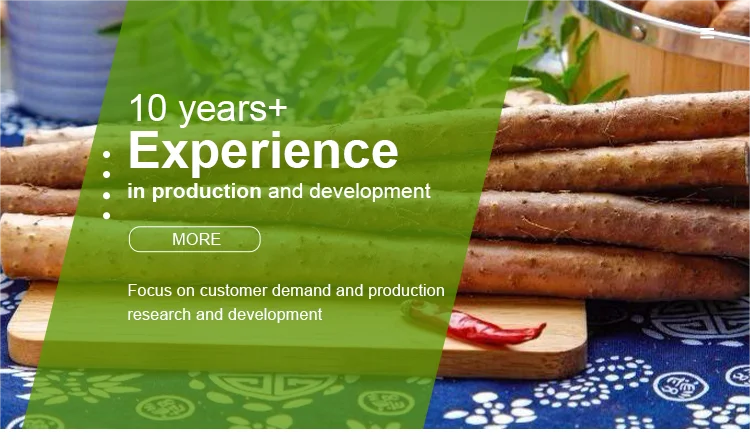 10 years+
Experience
in production and development

MORE

Focus on customer demand and production research and development